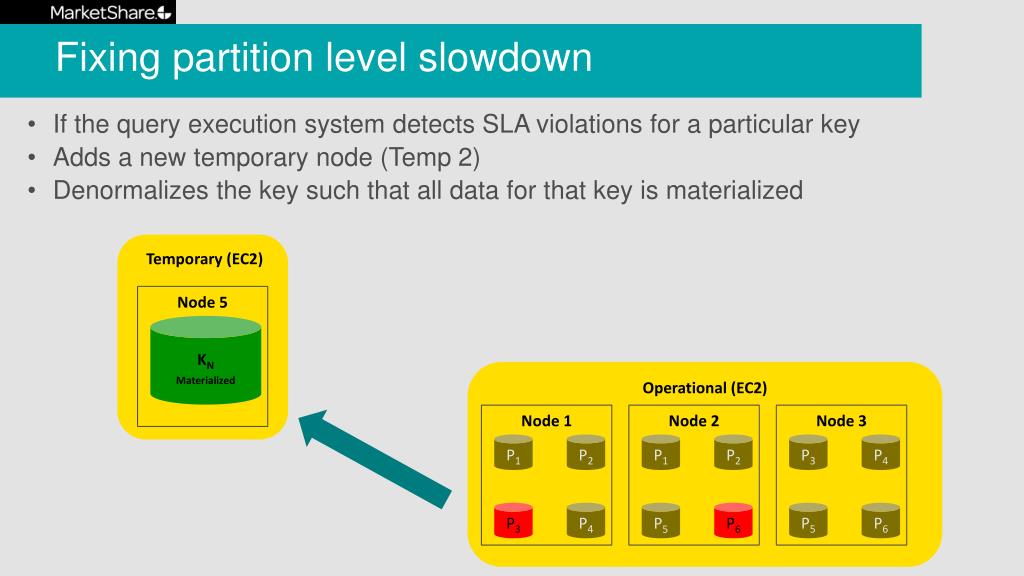 MarketShare

Fixing partition level slowdown

• If the query execution system detects SLA violations for a particular key
• Adds a new temporary node (Temp 2)
• Denormalizes the key such that all data for that key is materialized

Temporary (EC2)

Node 5

$K_N$
Materialized

Operational (EC2)

Node 1

$P_1$ $P_2$

$P_3$ $P_4$

Node 2

$P_1$ $P_2$

$P_5$ $P_6$

Node 3

$P_3$ $P_4$

$P_5$ $P_6$